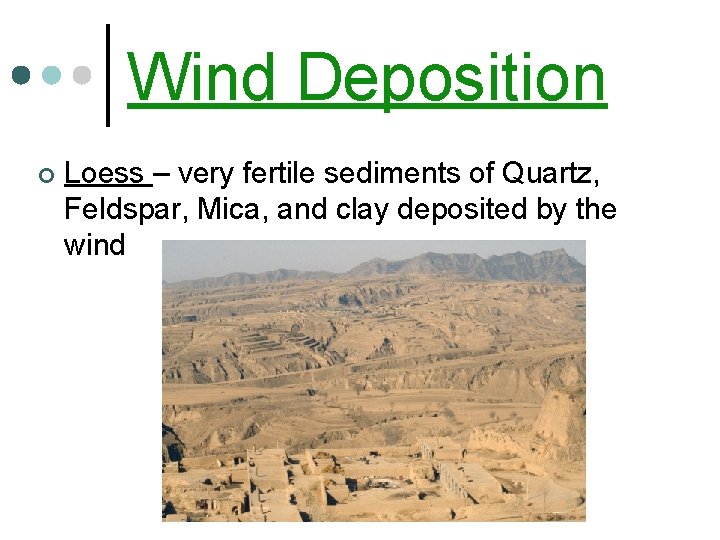 Wind Deposition

Loess – very fertile sediments of Quartz, Feldspar, Mica, and clay deposited by the wind